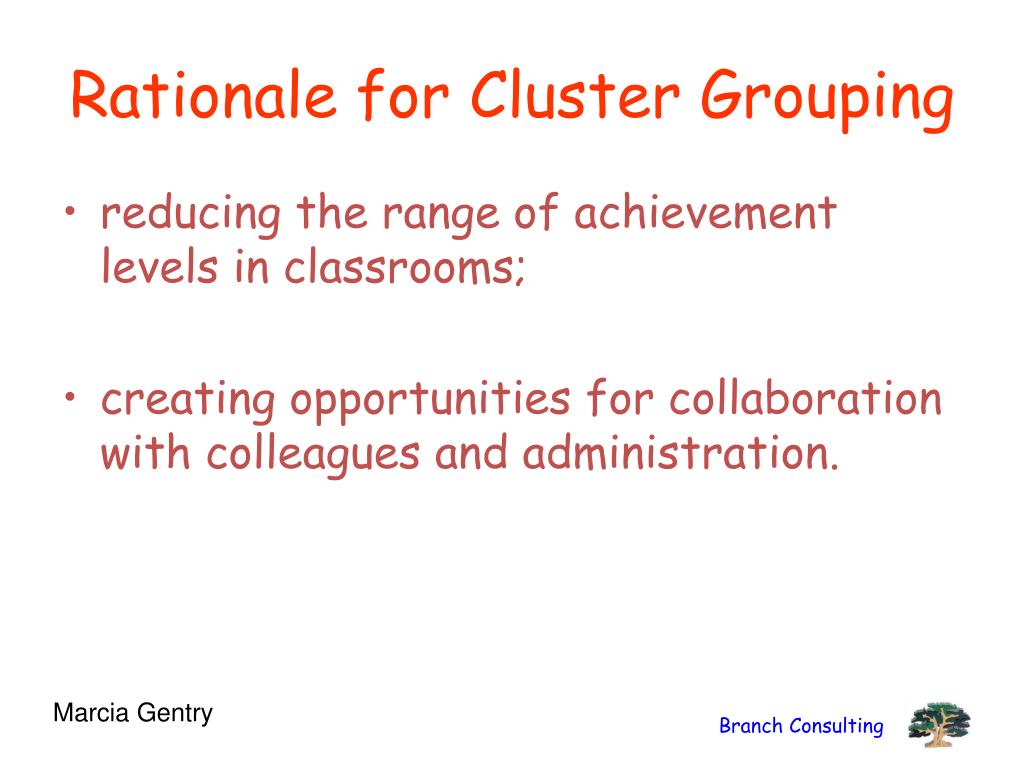 Rationale for Cluster Grouping

• reducing the range of achievement levels in classrooms;

• creating opportunities for collaboration with colleagues and administration.

Marcia Gentry

Branch Consulting